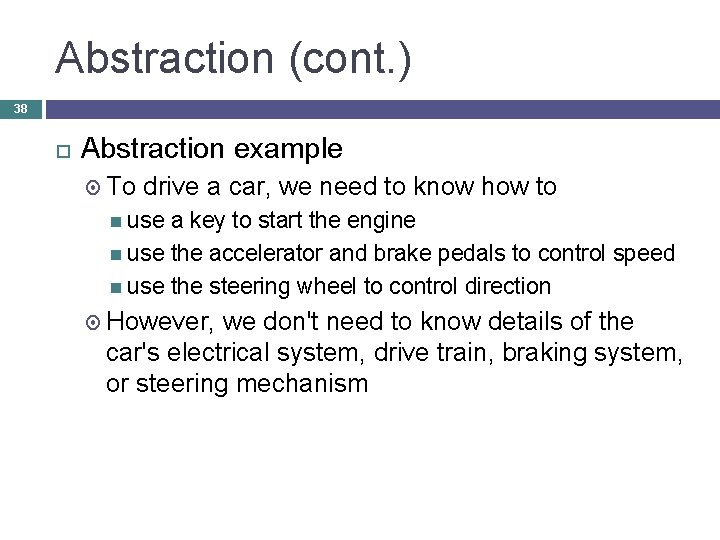 Abstraction (cont.)

38

Abstraction example

To drive a car, we need to know how to

use a key to start the engine

use the accelerator and brake pedals to control speed

use the steering wheel to control direction

However, we don't need to know details of the car's electrical system, drive train, braking system, or steering mechanism